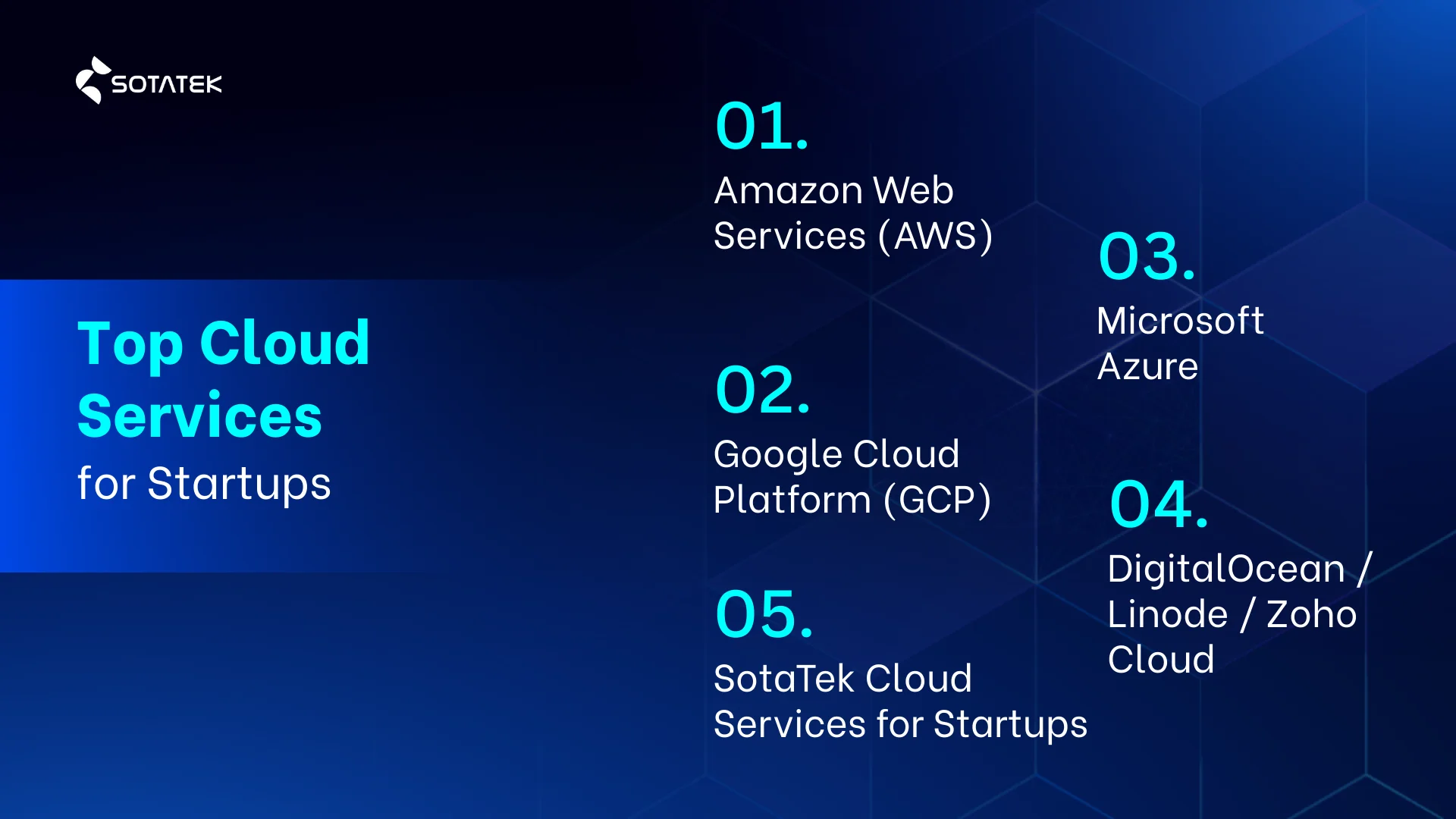 SOTATEK

Top Cloud Services for Startups

01.
Amazon Web Services (AWS)

02.
Google Cloud Platform (GCP)

05.
SotaTek Cloud Services for Startups

03.
Microsoft Azure

04.
DigitalOcean / Linode / Zoho Cloud